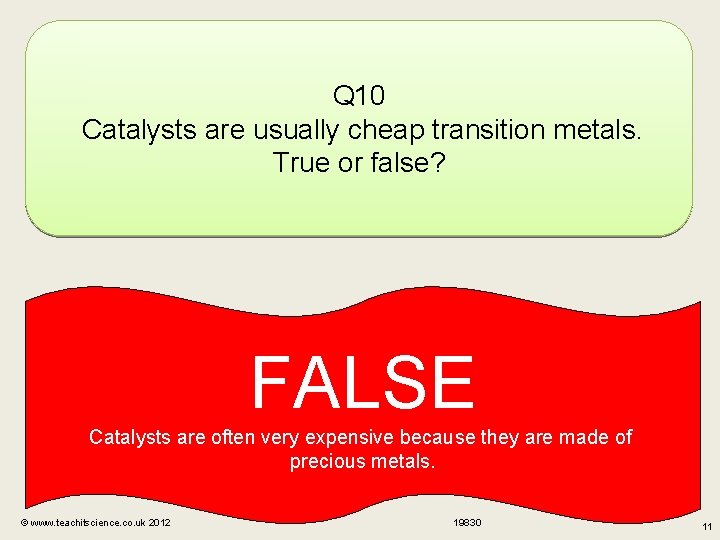 Q10
Catalysts are usually cheap transition metals. True or false?

FALSE
Catalysts are often very expensive because they are made of precious metals.

© www.teachitscience.co.uk 2012 19830 11